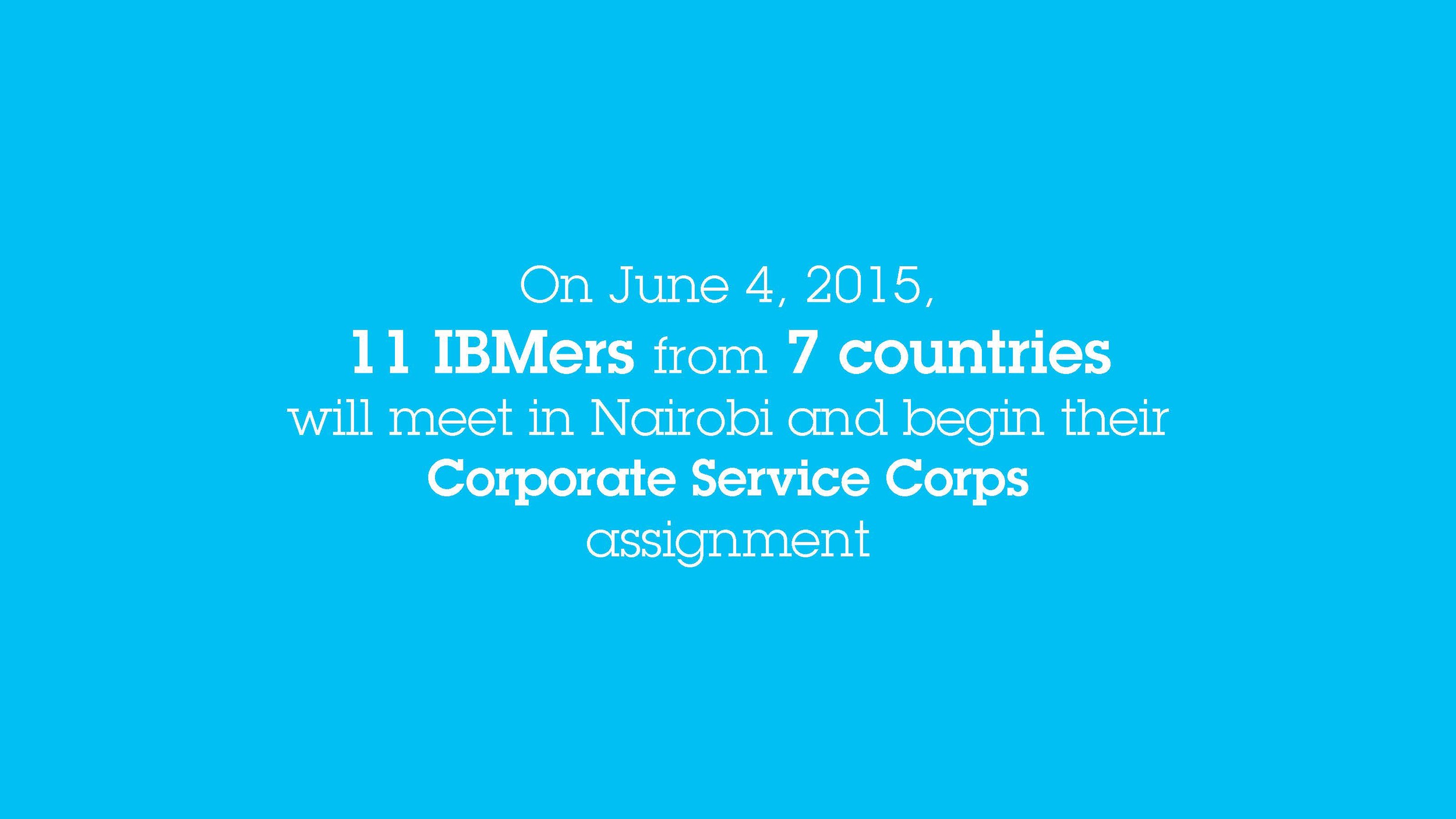 On June 4, 2015, 11 IBMers from 7 countries will meet in Nairobi and begin their Corporate Service Corps assignment